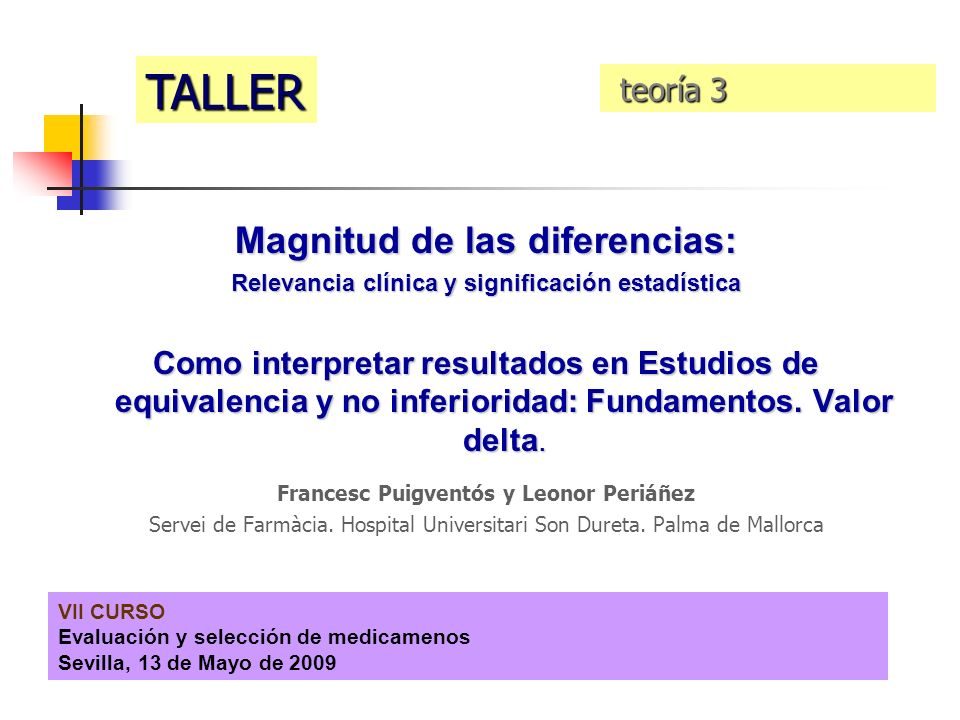 TALLER

teoría 3

Magnitud de las diferencias:
Relevancia clínica y significación estadística

Como interpretar resultados en Estudios de equivalencia y no inferioridad: Fundamentos. Valor delta.

Francesc Puigventós y Leonor Periáñez
Servei de Farmàcia. Hospital Universitari Son Dureta. Palma de Mallorca

VII CURSO
Evaluación y selección de medicamenos
Sevilla, 13 de Mayo de 2009